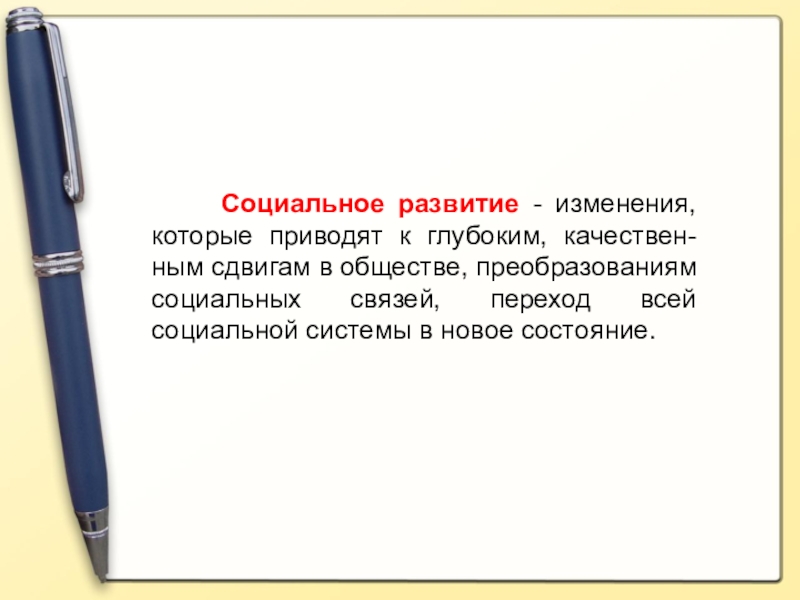 Социальное развитие - изменения, которые приводят к глубоким, качественным сдвигам в обществе, преобразованиям социальных связей, переход всей социальной системы в новое состояние.